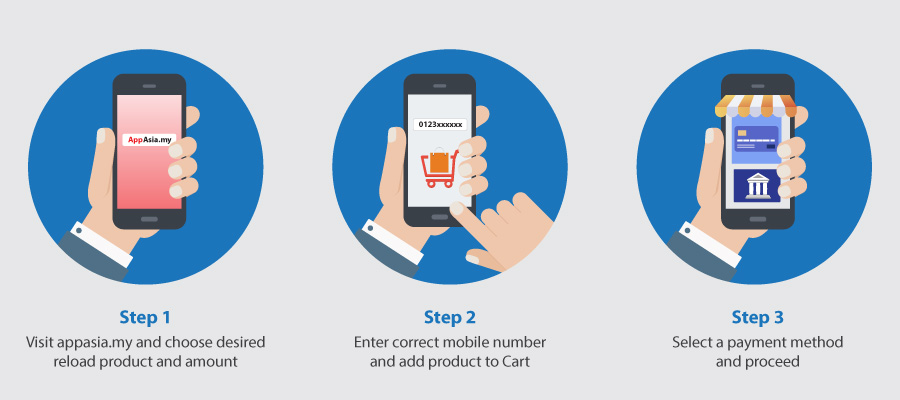 AppAsia.my

Step 1
Visit appasia.my and choose desired reload product and amount

0123xxxxxx

Step 2
Enter correct mobile number and add product to Cart

Step 3
Select a payment method and proceed